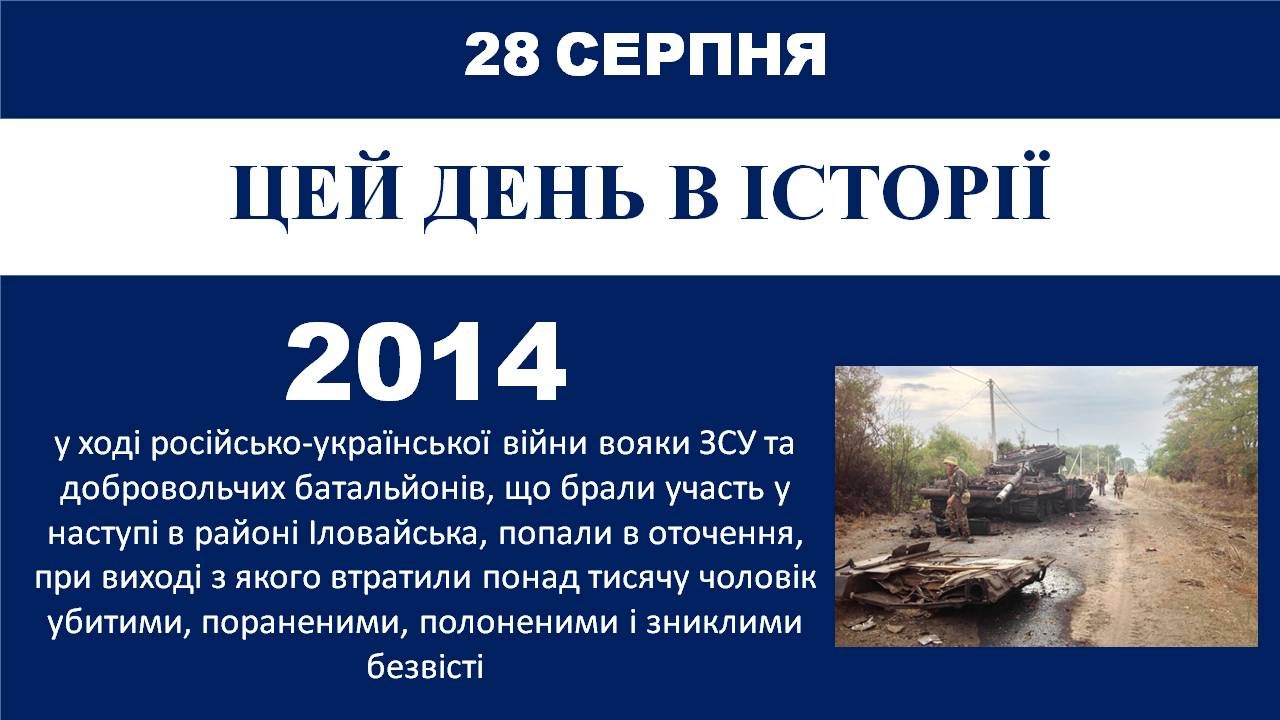 28 СЕРПНЯ

ЦЕЙ ДЕНЬ В ІСТОРІЇ

2014

у ході російсько-української війни вояки ЗСУ та добровольчих батальйонів, що брали участь у наступі в районі Іловайська, попали в оточення, при виході з якого втратили понад тисячу чоловік убитими, пораненими, полоненими і зниклими безвісті